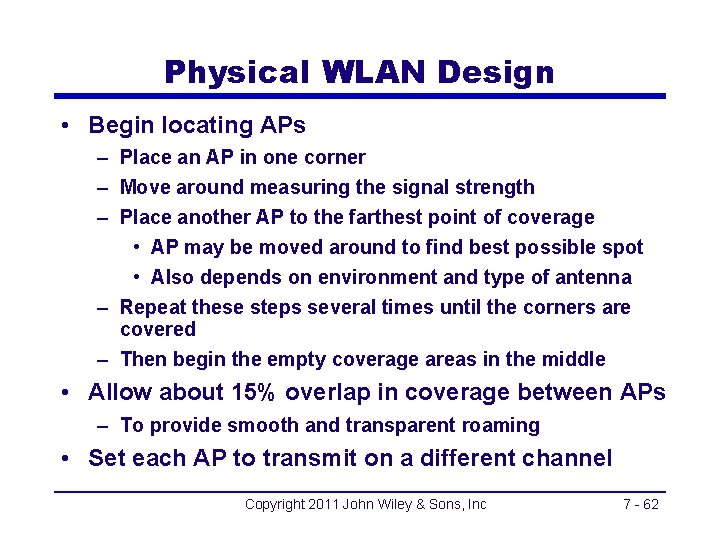 Physical WLAN Design

• Begin locating APs
  – Place an AP in one corner
  – Move around measuring the signal strength
  – Place another AP to the farthest point of coverage
    • AP may be moved around to find best possible spot
    • Also depends on environment and type of antenna
  – Repeat these steps several times until the corners are covered
  – Then begin the empty coverage areas in the middle
• Allow about 15% overlap in coverage between APs
  – To provide smooth and transparent roaming
• Set each AP to transmit on a different channel

Copyright 2011 John Wiley & Sons, Inc

7 - 62